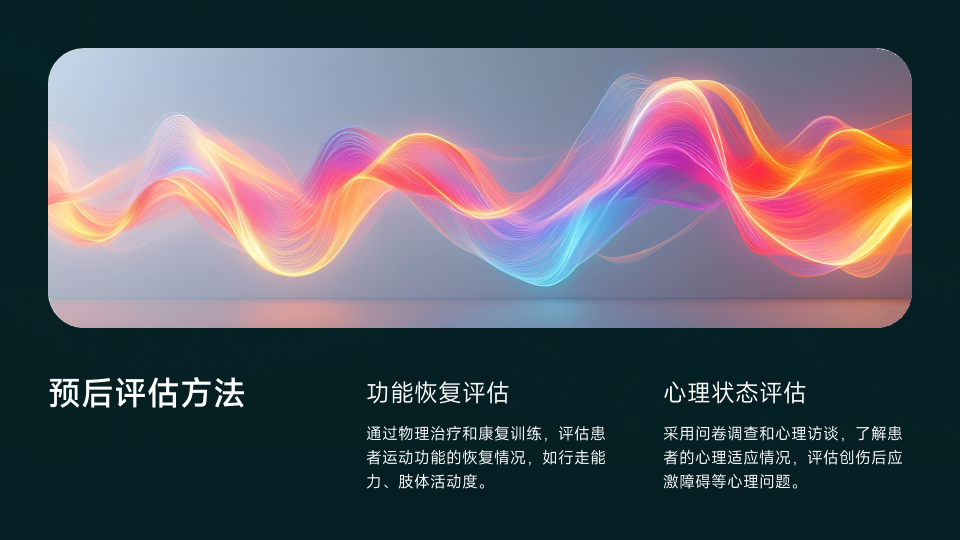 预后评估方法

功能恢复评估

通过物理治疗和康复训练，评估患者运动功能的恢复情况，如行走能力、肢体活动度。

心理状态评估

采用问卷调查和心理访谈，了解患者的心理适应情况，评估创伤后应激障碍等心理问题。